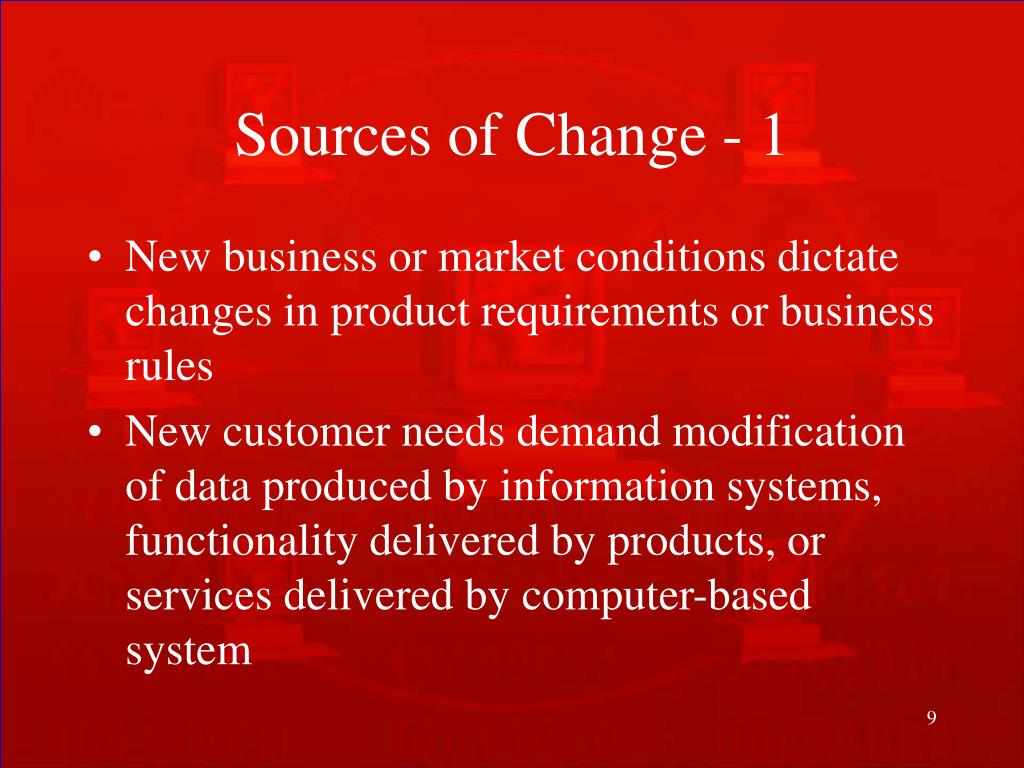 Sources of Change - 1

• New business or market conditions dictate changes in product requirements or business rules
• New customer needs demand modification of data produced by information systems, functionality delivered by products, or services delivered by computer-based system

9